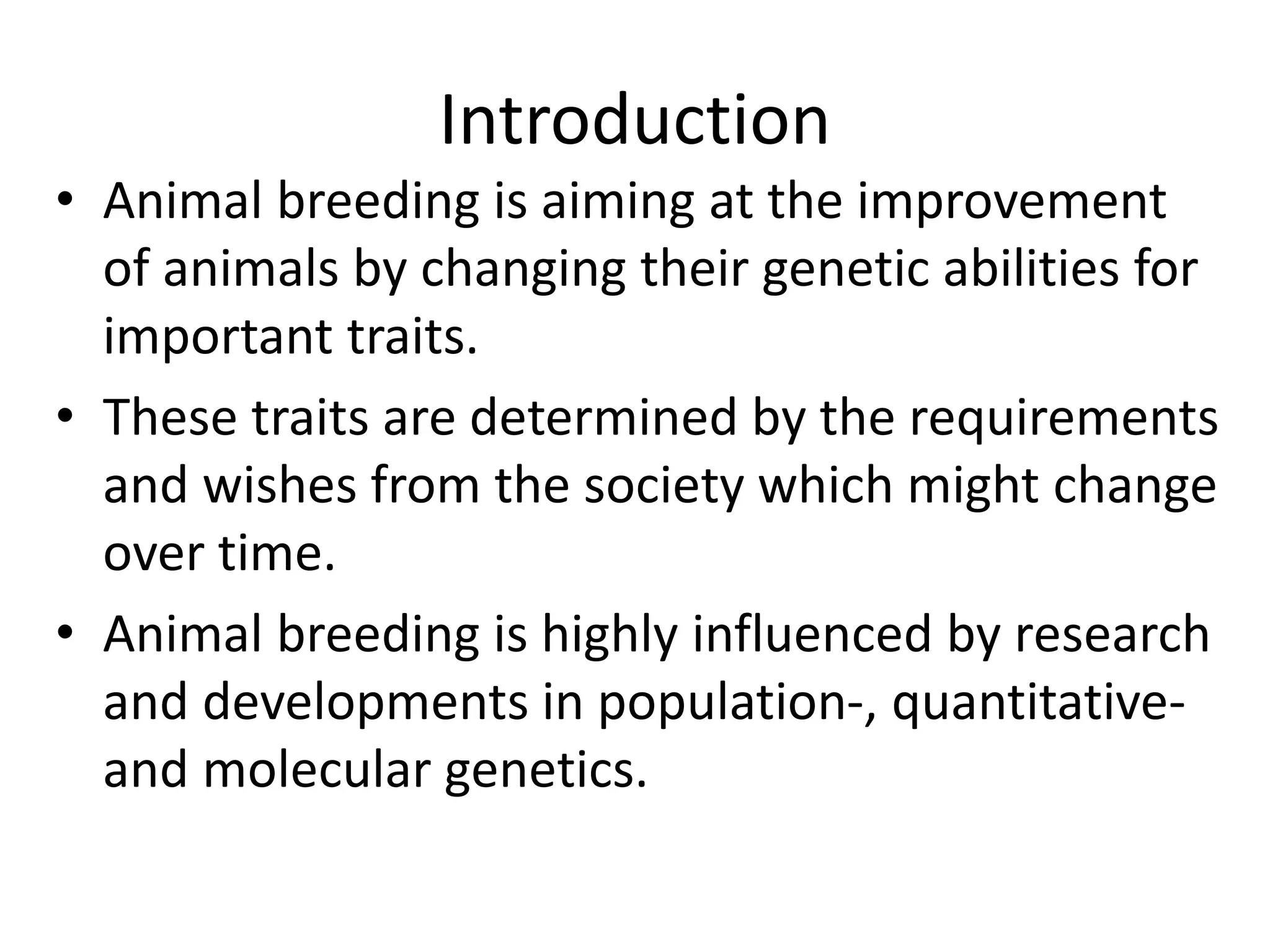 Introduction

• Animal breeding is aiming at the improvement of animals by changing their genetic abilities for important traits.

• These traits are determined by the requirements and wishes from the society which might change over time.

• Animal breeding is highly influenced by research and developments in population-, quantitative- and molecular genetics.